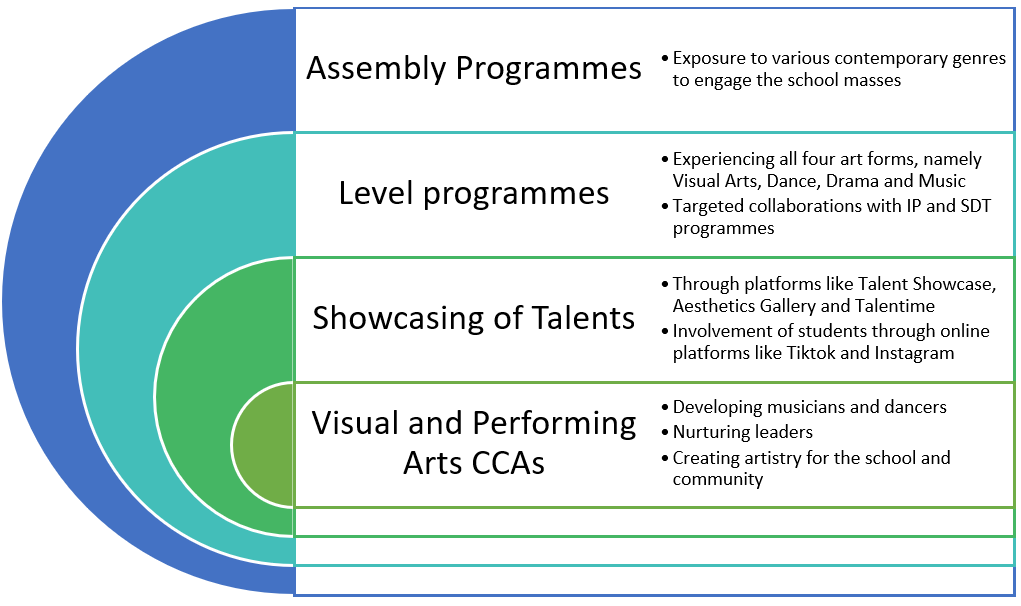 Assembly Programmes

• Exposure to various contemporary genres to engage the school masses

Level programmes

• Experiencing all four art forms, namely Visual Arts, Dance, Drama and Music
• Targeted collaborations with IP and SDT programmes

Showcasing of Talents

• Through platforms like Talent Showcase, Aesthetics Gallery and Talentime
• Involvement of students through online platforms like Tiktok and Instagram

Visual and Performing Arts CCAs

• Developing musicians and dancers
• Nurturing leaders
• Creating artistry for the school and community